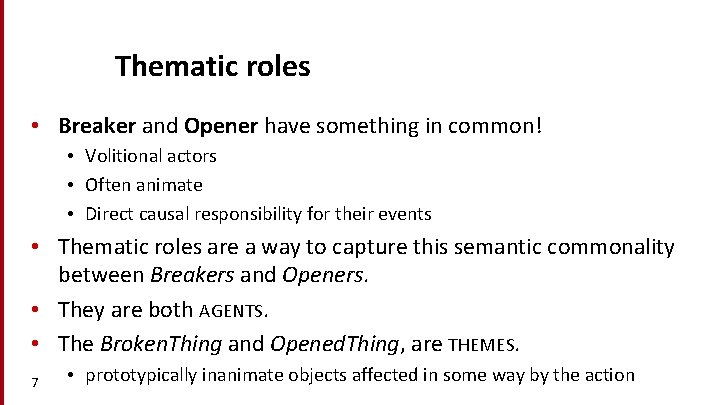 Thematic roles

• Breaker and Opener have something in common!
  • Volitional actors
  • Often animate
  • Direct causal responsibility for their events
• Thematic roles are a way to capture this semantic commonality between Breakers and Openers.
• They are both AGENTS.
• The BrokenThing and OpenedThing, are THEMES.
  • prototypically inanimate objects affected in some way by the action

7